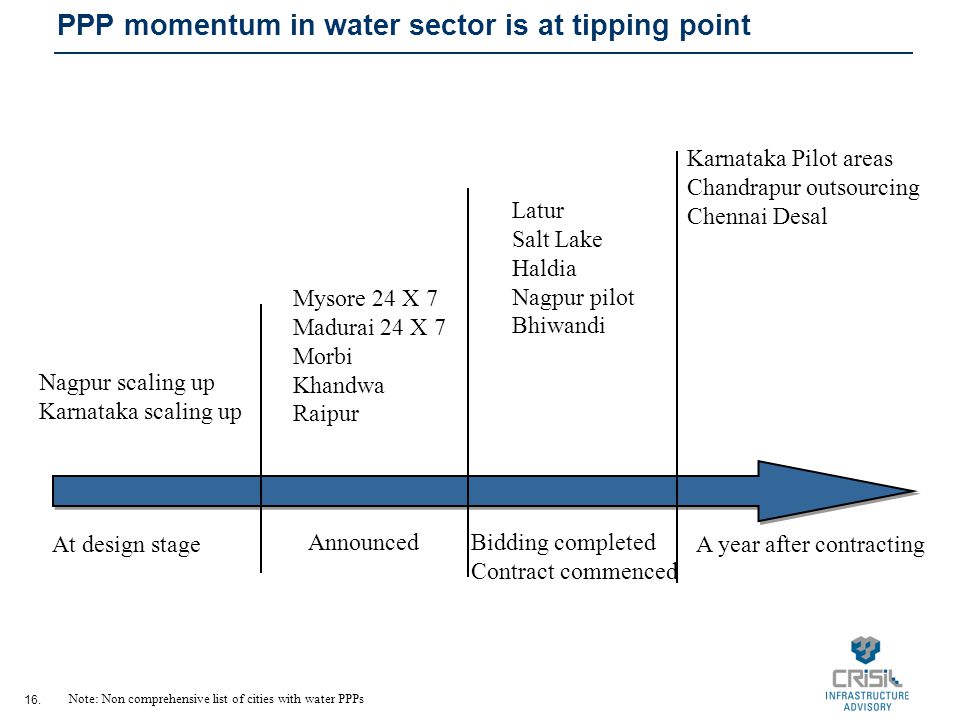 PPP momentum in water sector is at tipping point

Nagpur scaling up
Karnataka scaling up

Mysore 24 X 7
Madurai 24 X 7
Morbi
Khandwa
Raipur

Latur
Salt Lake
Haldia
Nagpur pilot
Bhiwandi

Karnataka Pilot areas
Chandrapur outsourcing
Chennai Desal

At design stage

Announced

Bidding completed
Contract commenced

A year after contracting

16.

Note: Non comprehensive list of cities with water PPPs

CRISIL
INFRASTRUCTURE ADVISORY